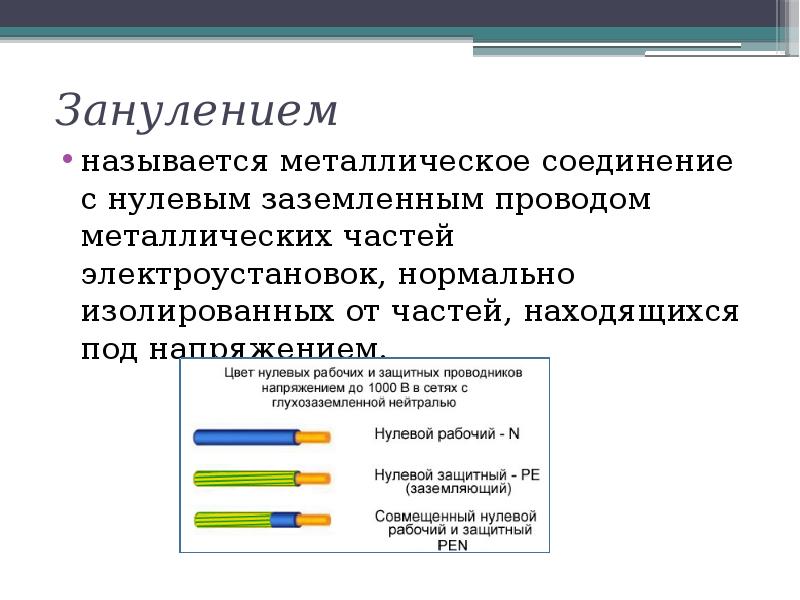 Занулением

• называется металлическое соединение с нулевым заземленным проводом металлических частей электроустановок, нормально изолированных от частей, находящихся под напряжением.

Цвет нулевых рабочих и защитных проводников напряжением до 1000 В в сетях с глухозаземленной нейтралью

Нулевой рабочий - N

Нулевой защитный - PE (заземляющий)

Совмещенный нулевой рабочий и защитный PEN